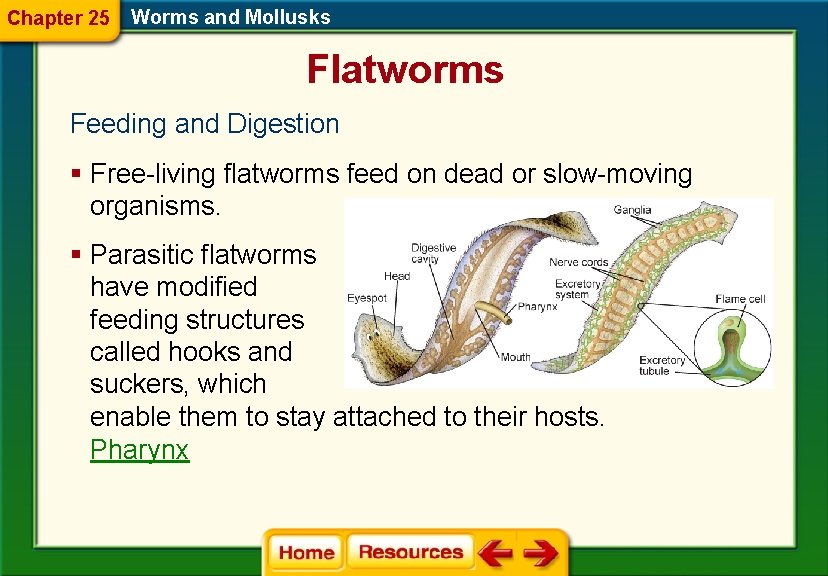 Chapter 25 Worms and Mollusks

Flatworms

Feeding and Digestion

▪ Free-living flatworms feed on dead or slow-moving organisms.

▪ Parasitic flatworms have modified feeding structures called hooks and suckers, which enable them to stay attached to their hosts.

Pharynx

Digestive cavity
Head
Eyespot
Pharynx
Mouth
Ganglia
Nerve cords
Excretory system
Flame cell
Excretory tubule

Home
Resources